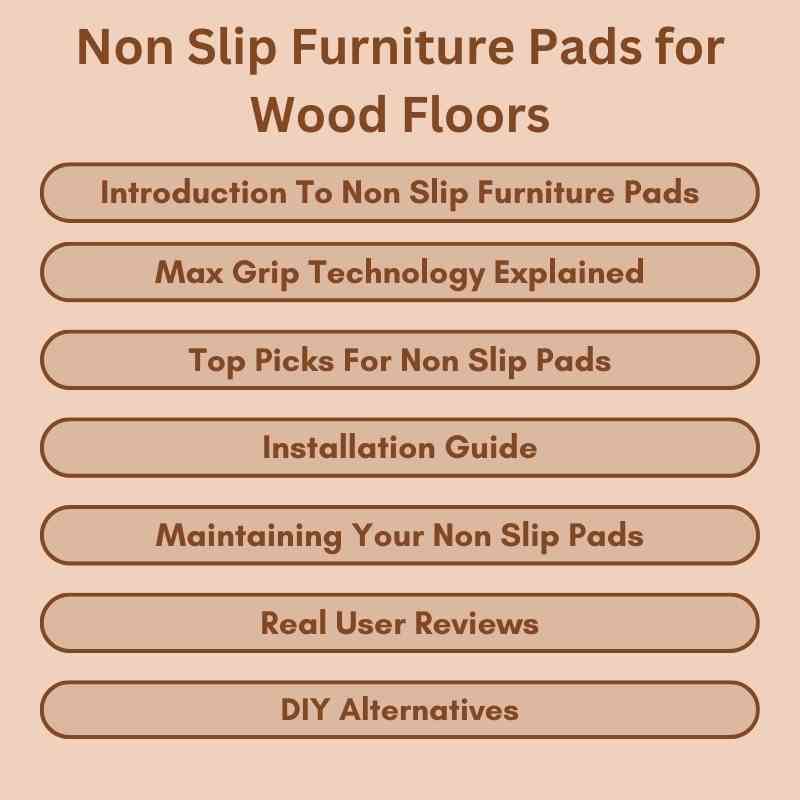 Non Slip Furniture Pads for Wood Floors

Introduction To Non Slip Furniture Pads

Max Grip Technology Explained

Top Picks For Non Slip Pads

Installation Guide

Maintaining Your Non Slip Pads

Real User Reviews

DIY Alternatives